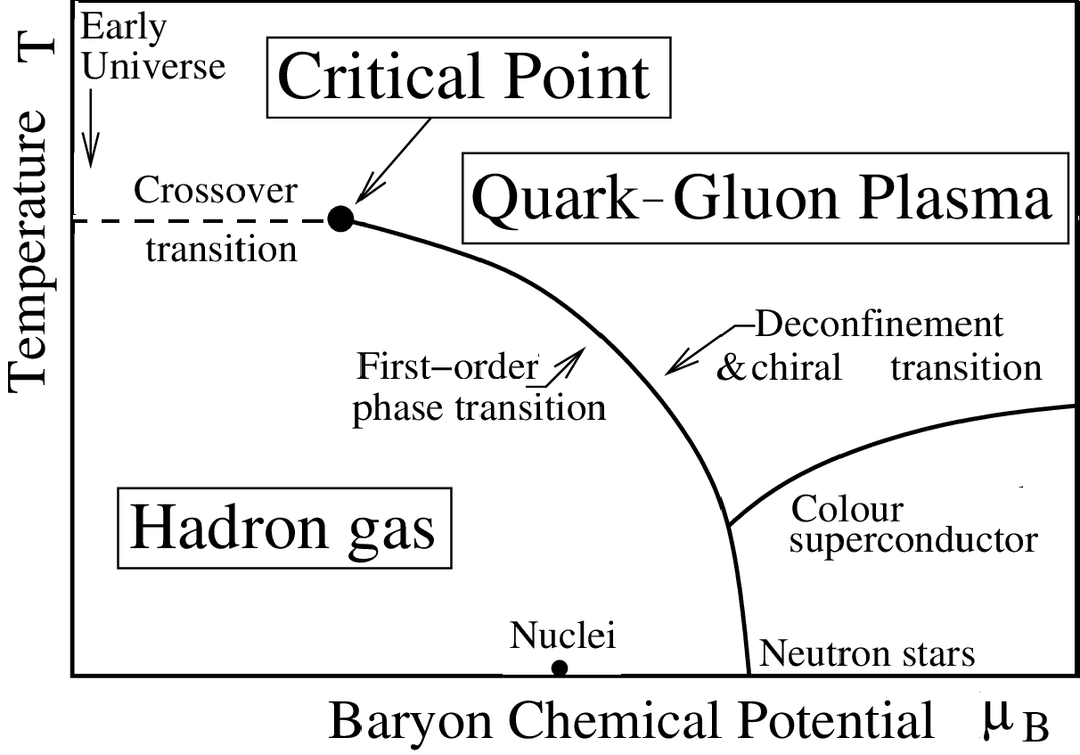 Temperature T

Early Universe

Critical Point

Crossover transition

Quark-Gluon Plasma

Deconfinement & chiral transition

First-order phase transition

Hadron gas

Colour superconductor

Nuclei

Neutron stars

Baryon Chemical Potential $\mu_B$